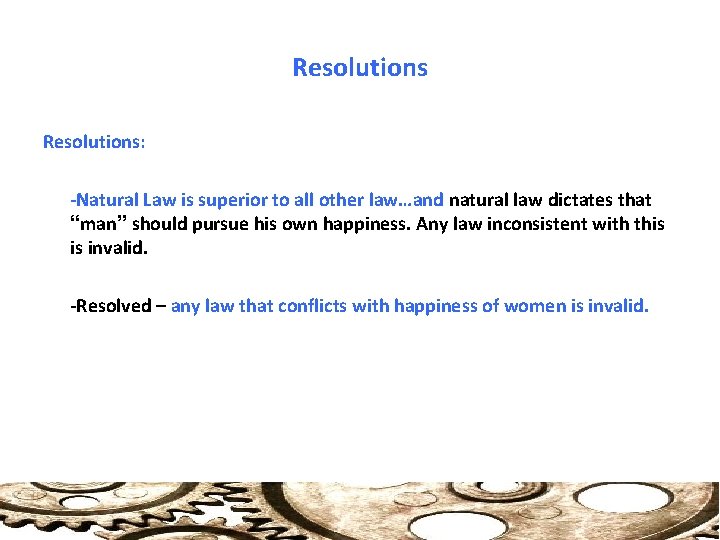 Resolutions

Resolutions:

-Natural Law is superior to all other law…and natural law dictates that “man” should pursue his own happiness. Any law inconsistent with this is invalid.

-Resolved – any law that conflicts with happiness of women is invalid.